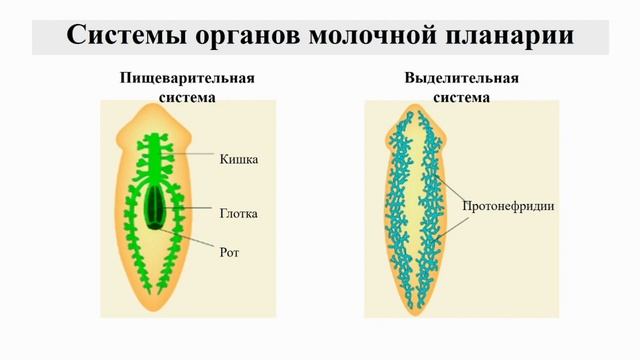 Системы органов молочной планарии

Пищеварительная система

Кишка

Глотка

Рот

Выделительная система

Протонефридии